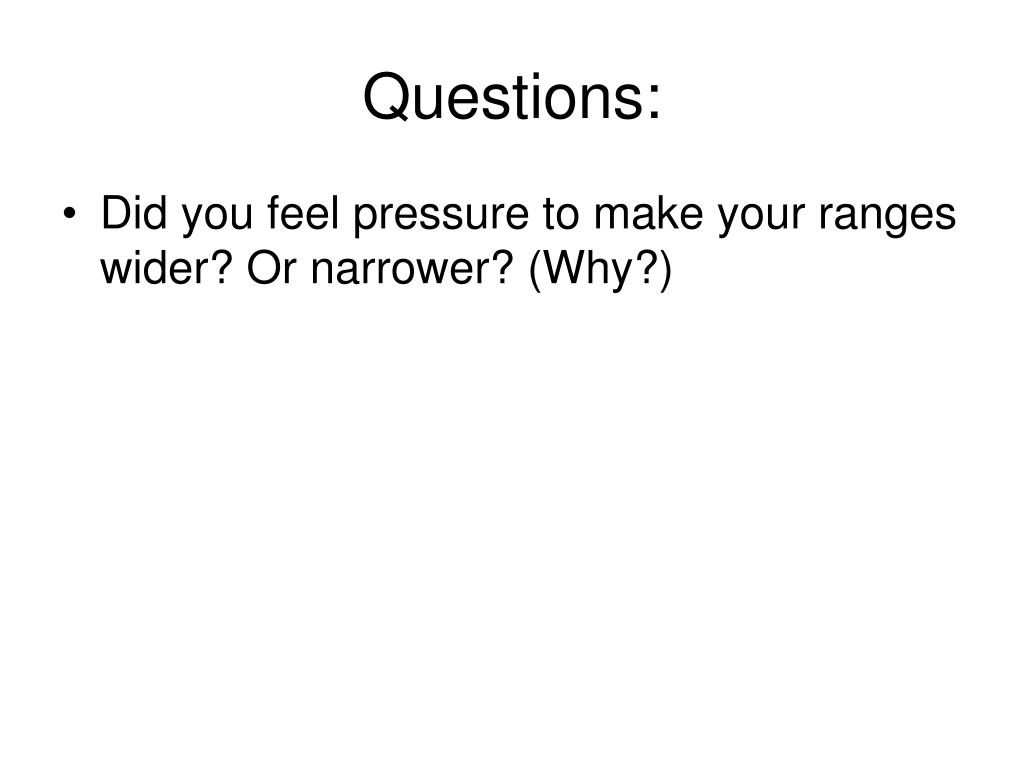 Questions:

• Did you feel pressure to make your ranges wider? Or narrower? (Why?)